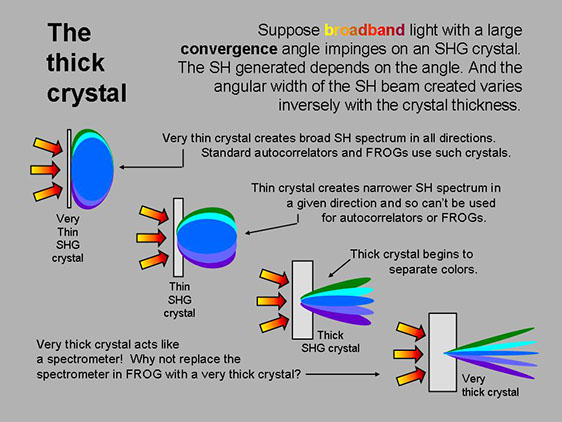 The thick crystal

Suppose broadband light with a large convergence angle impinges on an SHG crystal. The SH generated depends on the angle. And the angular width of the SH beam created varies inversely with the crystal thickness.

Very thin crystal creates broad SH spectrum in all directions. Standard autocorrelators and FROGs use such crystals.

Very Thin SHG crystal

Thin crystal creates narrower SH spectrum in a given direction and so can't be used for autocorrelators or FROGs.

Thin SHG crystal

Thick crystal begins to separate colors.

Thick SHG crystal

Very thick crystal acts like a spectrometer! Why not replace the spectrometer in FROG with a very thick crystal?

Very thick crystal